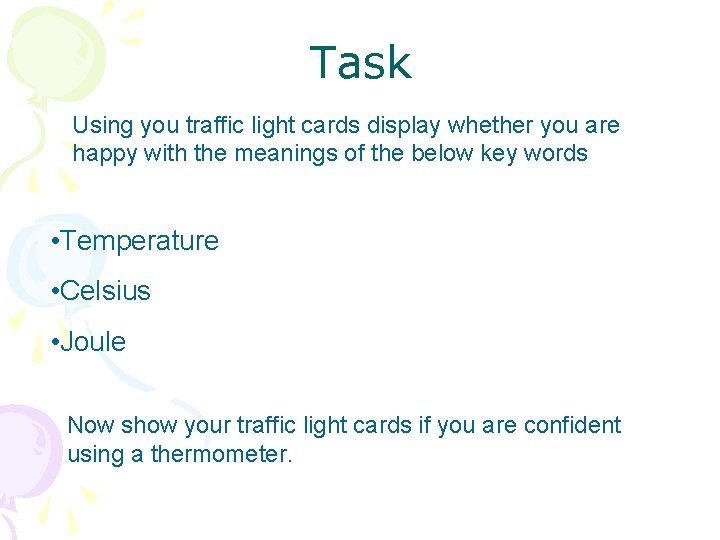 Task

Using you traffic light cards display whether you are happy with the meanings of the below key words

•Temperature

•Celsius

•Joule

Now show your traffic light cards if you are confident using a thermometer.